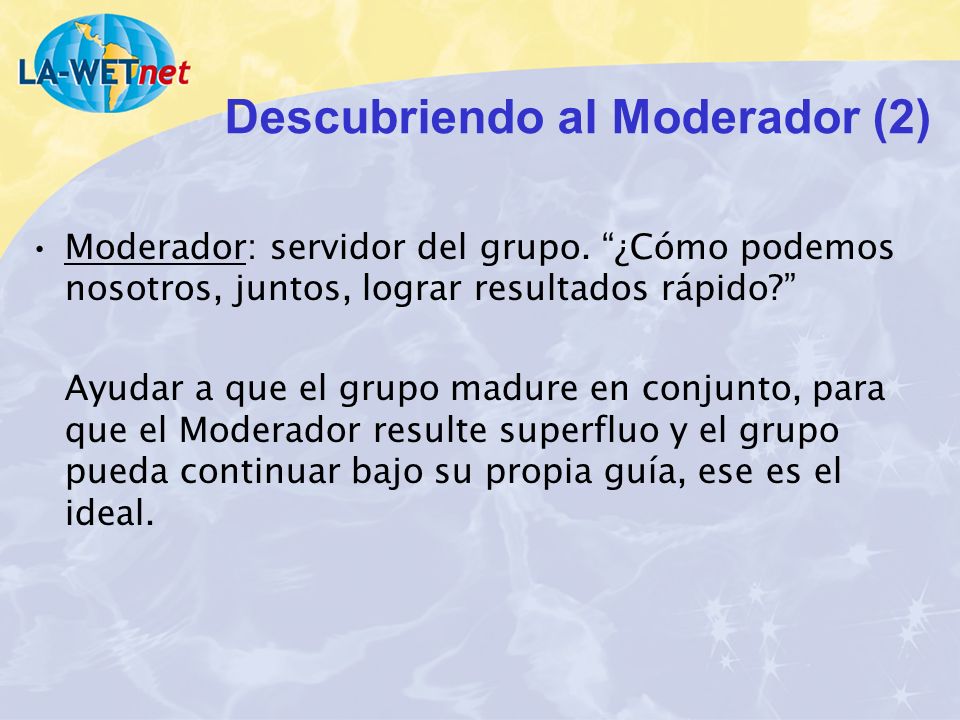 LA-WETnet

Descubriendo al Moderador (2)

• Moderador: servidor del grupo. “¿Cómo podemos nosotros, juntos, lograr resultados rápido?”

Ayudar a que el grupo madure en conjunto, para que el Moderador resulte superfluo y el grupo pueda continuar bajo su propia guía, ese es el ideal.